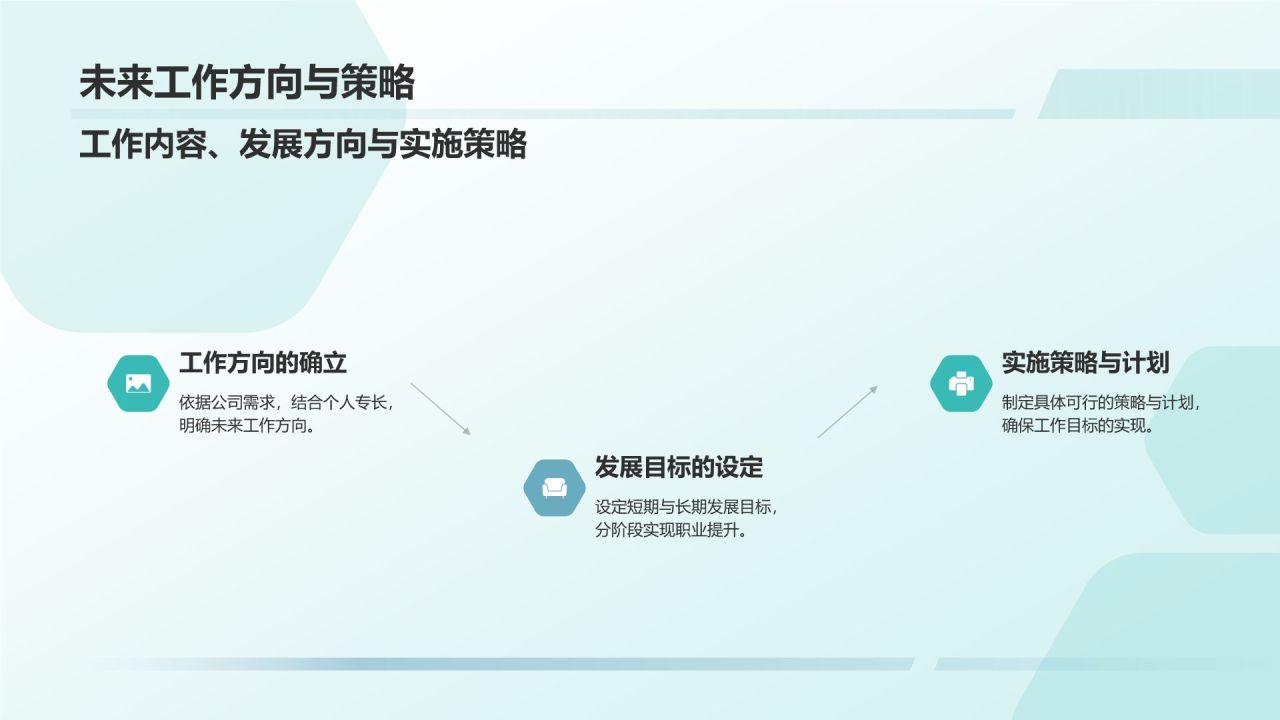 未来工作方向与策略

工作内容、发展方向与实施策略

工作方向的确立

依据公司需求，结合个人专长，明确未来工作方向。

发展目标的设定

设定短期与长期发展目标，分阶段实现职业提升。

实施策略与计划

制定具体可行的策略与计划，确保工作目标的实现。